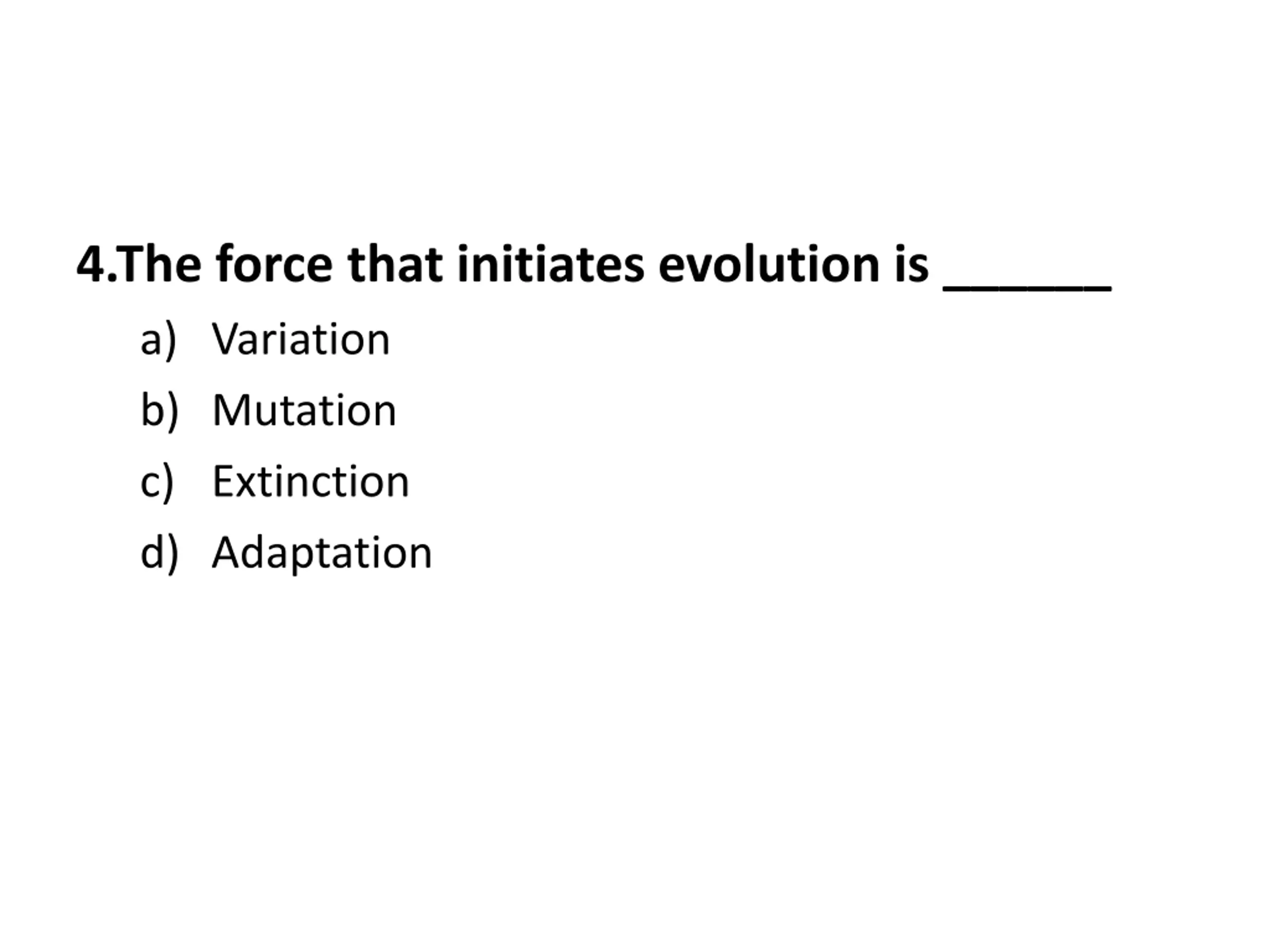 4.The force that initiates evolution is ______

a) Variation

b) Mutation

c) Extinction

d) Adaptation